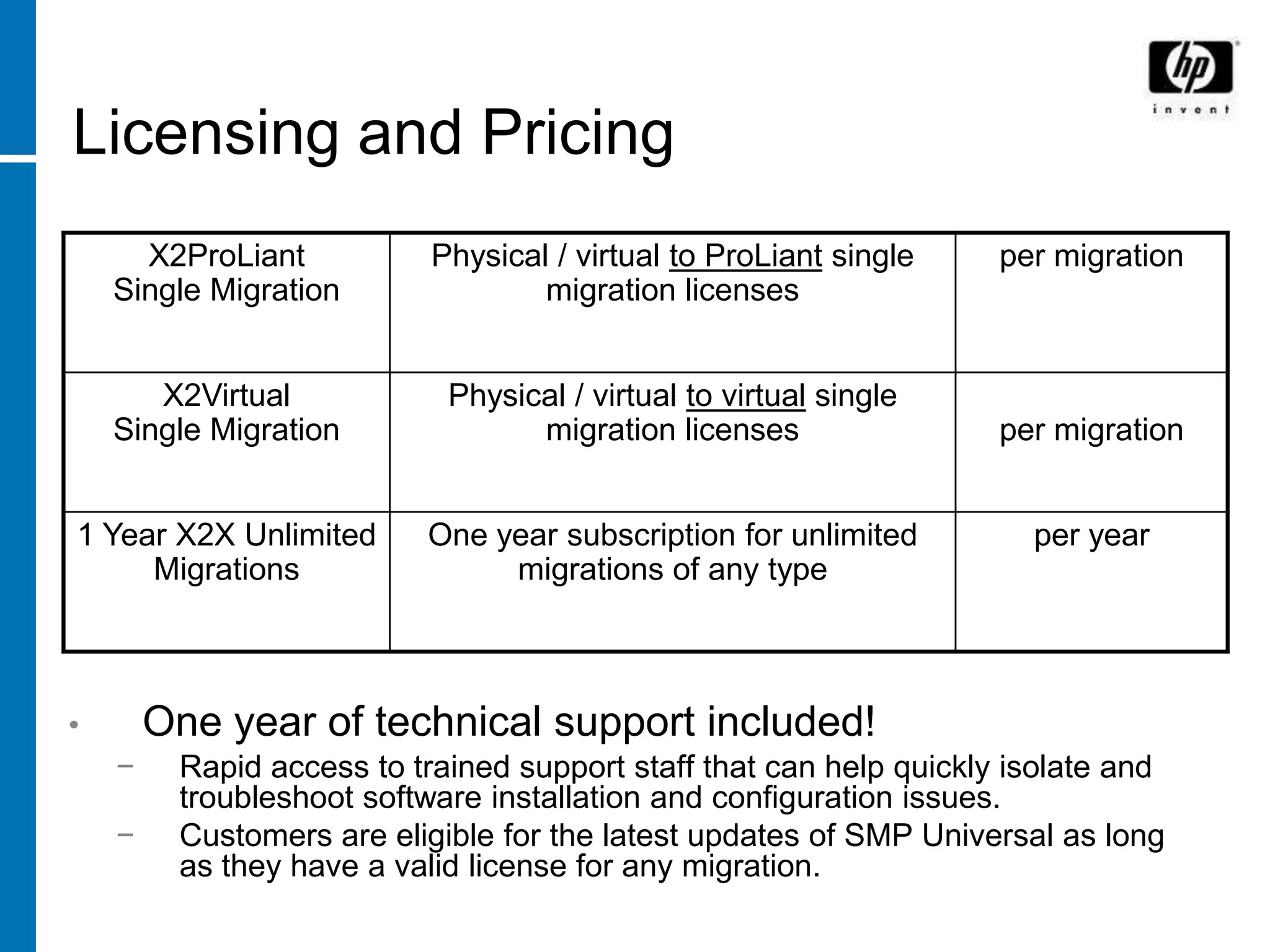 hp
invent

Licensing and Pricing

| X2ProLiant Single Migration | Physical / virtual to ProLiant single migration licenses | per migration |
|---|---|---|
| X2Virtual Single Migration | Physical / virtual to virtual single migration licenses | per migration |
| 1 Year X2X Unlimited Migrations | One year subscription for unlimited migrations of any type | per year |

• One year of technical support included!
– Rapid access to trained support staff that can help quickly isolate and troubleshoot software installation and configuration issues.
– Customers are eligible for the latest updates of SMP Universal as long as they have a valid license for any migration.